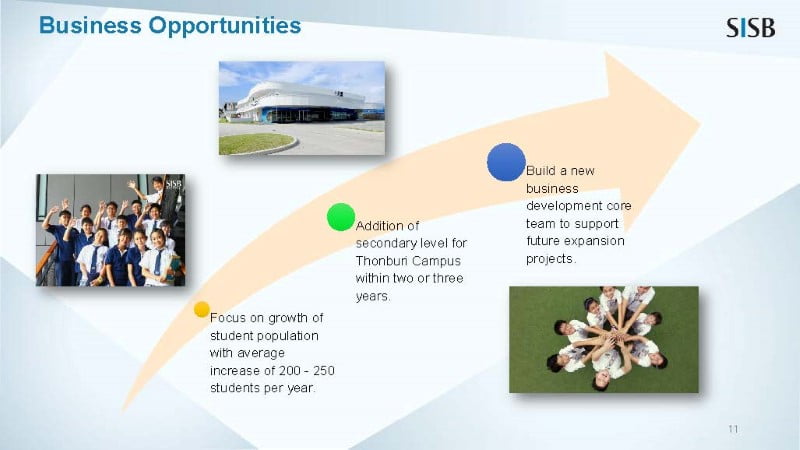 Business Opportunities

SISB

SISB

Focus on growth of student population with average increase of 200 - 250 students per year.

Addition of secondary level for Thonburi Campus within two or three years.

Build a new business development core team to support future expansion projects.

11